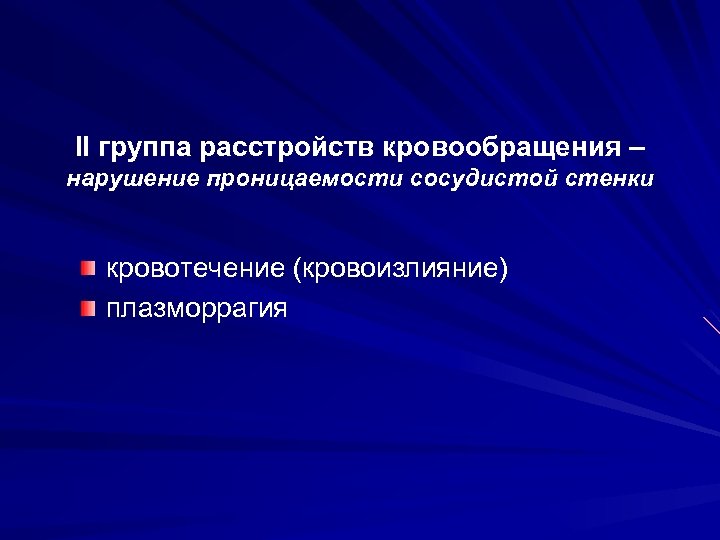 II группа расстройств кровообращения – нарушение проницаемости сосудистой стенки

кровотечение (кровоизлияние)
плазморрагия